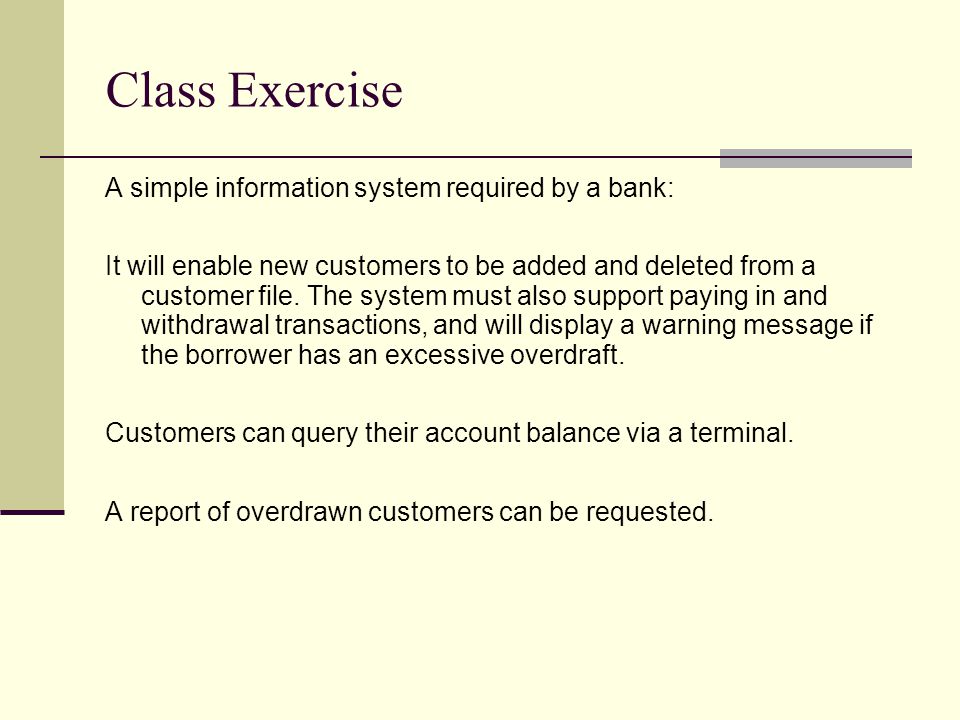 Class Exercise

A simple information system required by a bank:

It will enable new customers to be added and deleted from a customer file. The system must also support paying in and withdrawal transactions, and will display a warning message if the borrower has an excessive overdraft.

Customers can query their account balance via a terminal.

A report of overdrawn customers can be requested.